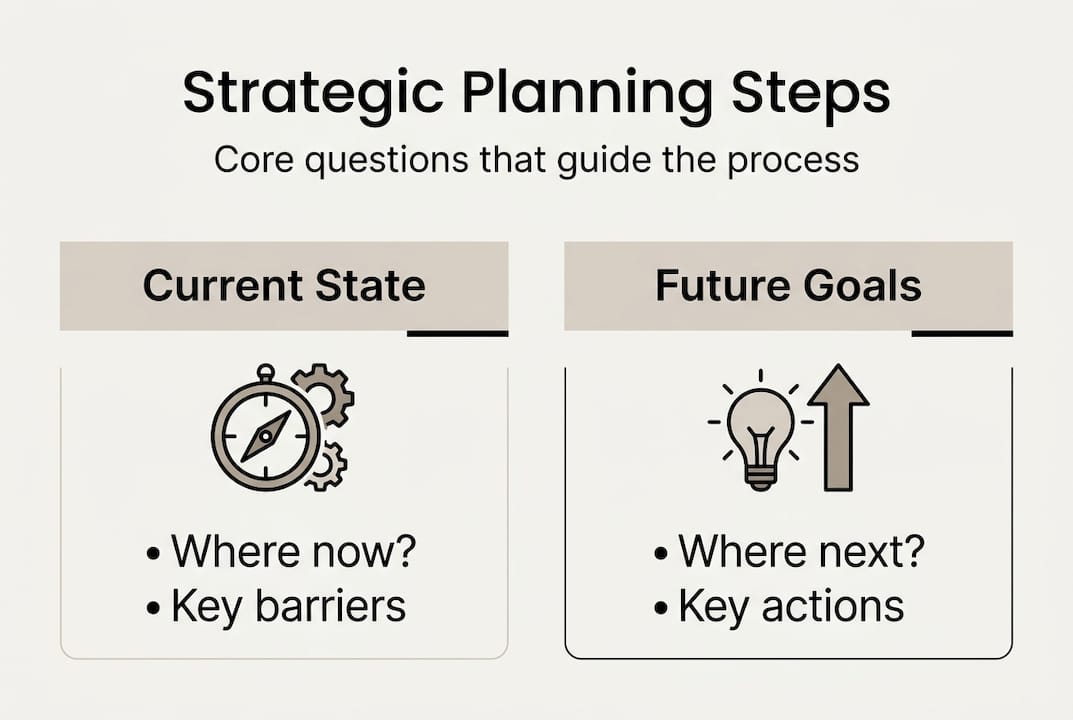 Strategic Planning Steps

Core questions that guide the process

Current State

• Where now?
• Key barriers

Future Goals

• Where next?
• Key actions